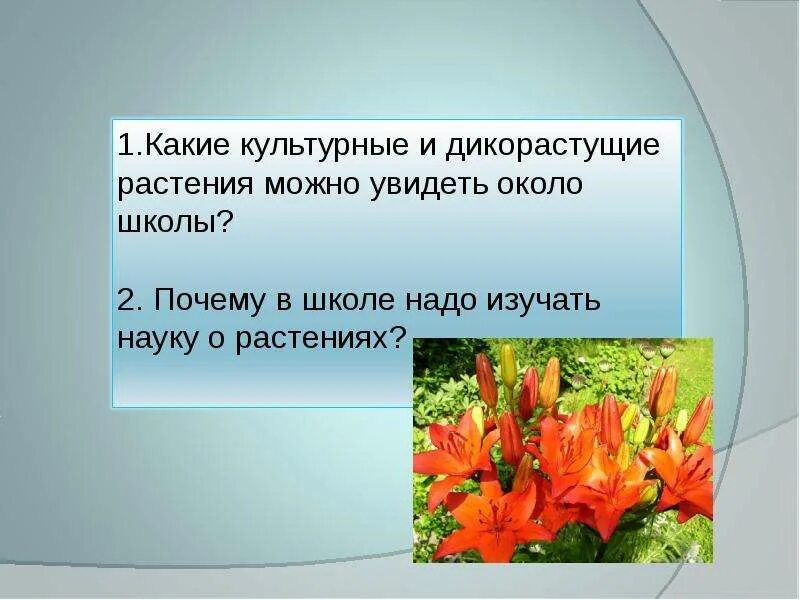 1.Какие культурные и дикорастущие растения можно увидеть около школы?

2. Почему в школе надо изучать науку о растениях?